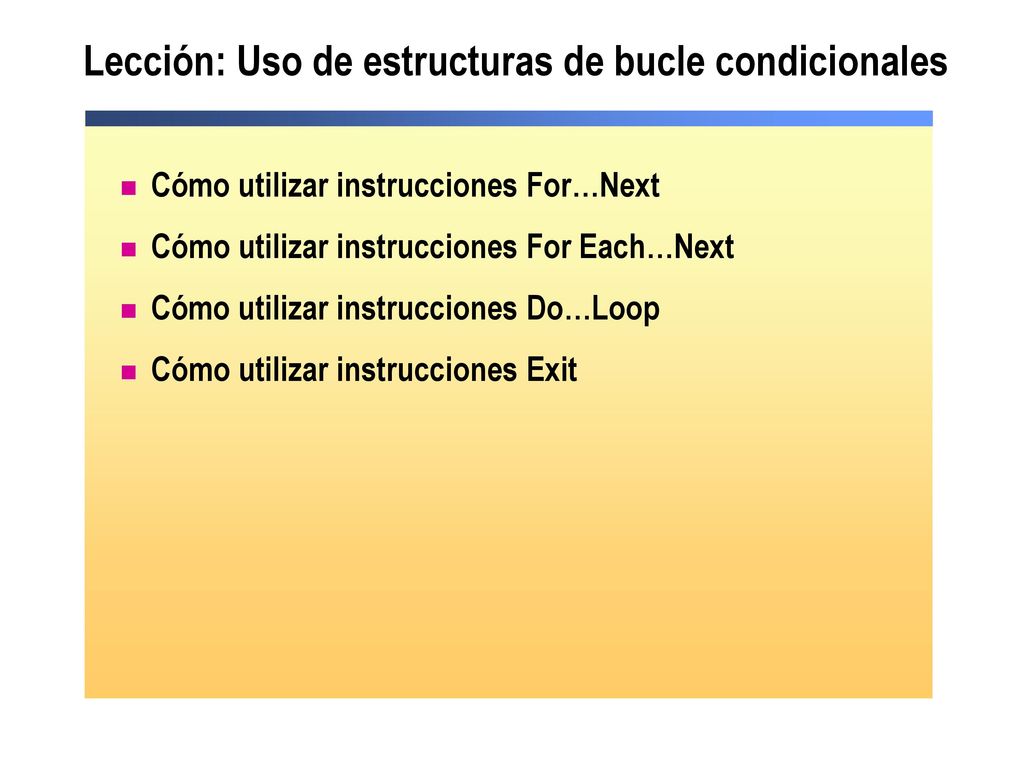 Lección: Uso de estructuras de bucle condicionales

Cómo utilizar instrucciones For…Next
Cómo utilizar instrucciones For Each…Next
Cómo utilizar instrucciones Do…Loop
Cómo utilizar instrucciones Exit